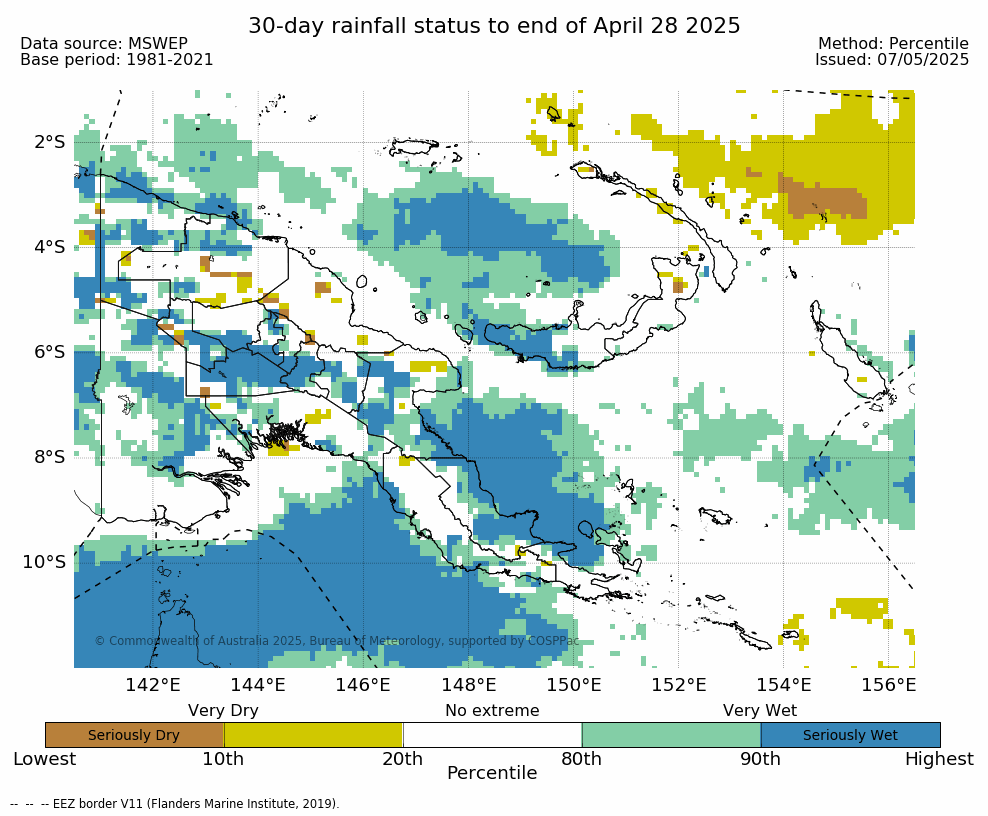 30-day rainfall status to end of April 28 2025

Data source: MSWEP
Base period: 1981-2021

Method: Percentile
Issued: 07/05/2025

2°S
4°S
6°S
8°S
10°S

© Commonwealth of Australia 2025, Bureau of Meteorology, supported by COSPPac

142°E 144°E 146°E 148°E 150°E 152°E 154°E 156°E

Very Dry
No extreme
Very Wet

Seriously Dry
Seriously Wet

Lowest 10th 20th 80th 90th Highest
Percentile

-- -- -- EEZ border V11 (Flanders Marine Institute, 2019).